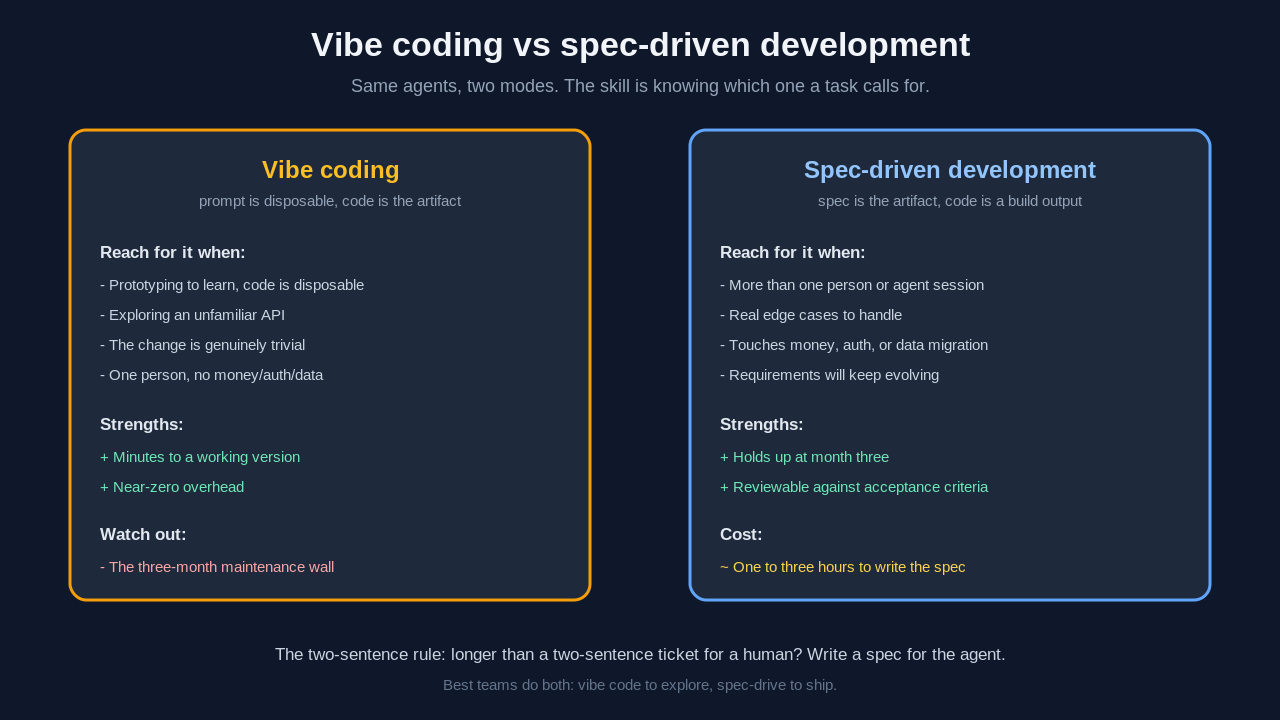 Vibe coding vs spec-driven development

Same agents, two modes. The skill is knowing which one a task calls for.

Vibe coding

prompt is disposable, code is the artifact

Reach for it when:

- Prototyping to learn, code is disposable

- Exploring an unfamiliar API

- The change is genuinely trivial

- One person, no money/auth/data

Strengths:

+ Minutes to a working version

+ Near-zero overhead

Watch out:

- The three-month maintenance wall

Spec-driven development

spec is the artifact, code is a build output

Reach for it when:

- More than one person or agent session

- Real edge cases to handle

- Touches money, auth, or data migration

- Requirements will keep evolving

Strengths:

+ Holds up at month three

+ Reviewable against acceptance criteria

Cost:

~ One to three hours to write the spec

The two-sentence rule: longer than a two-sentence ticket for a human? Write a spec for the agent.

Best teams do both: vibe code to explore, spec-drive to ship.